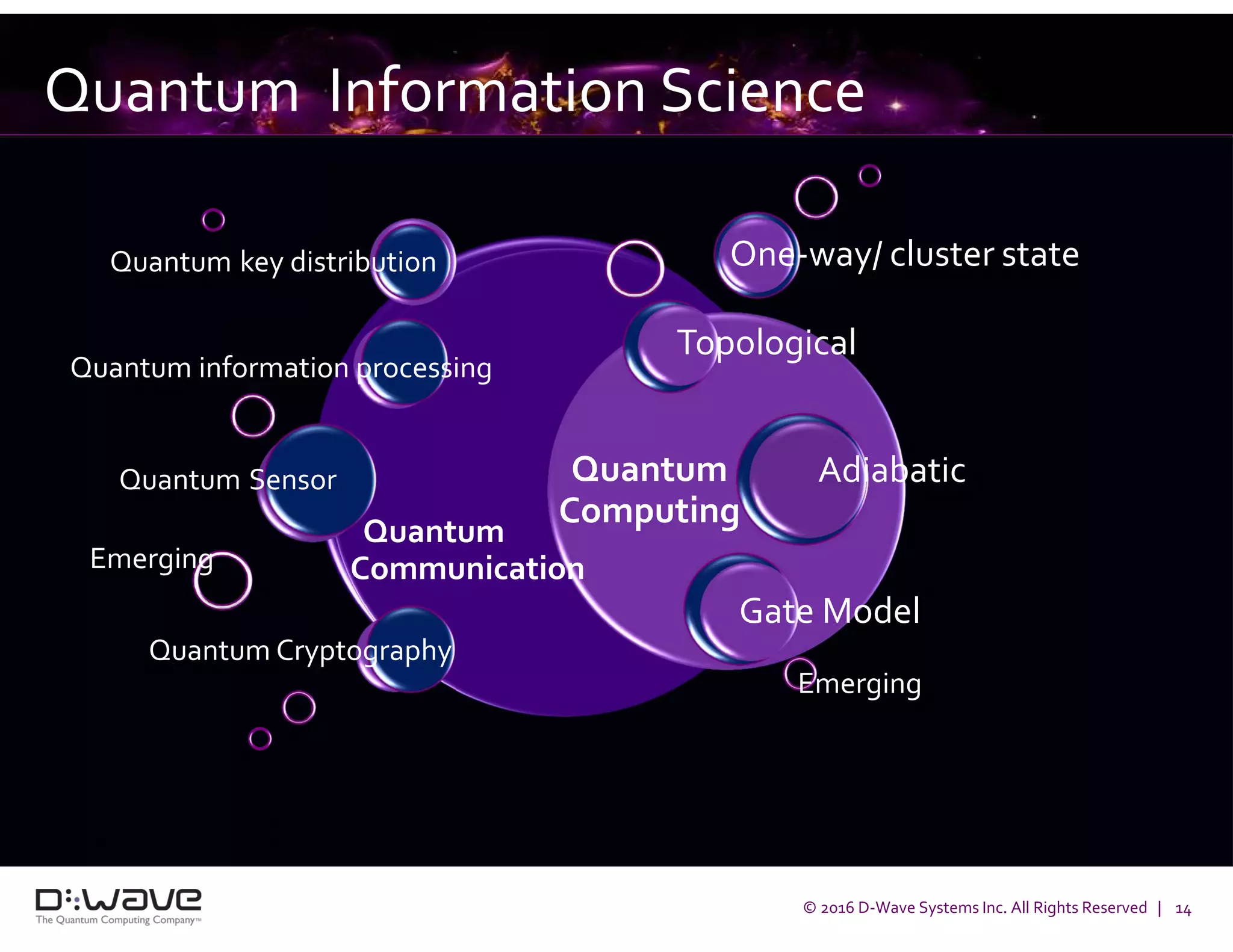 Quantum Information Science

Quantum key distribution

Quantum information processing

Quantum Sensor

Emerging

Quantum Cryptography

Quantum Communication

Quantum Computing

One-way/ cluster state

Topological

Adiabatic

Gate Model

Emerging

D:Wave
The Quantum Computing Company™

© 2016 D-Wave Systems Inc. All Rights Reserved | 14